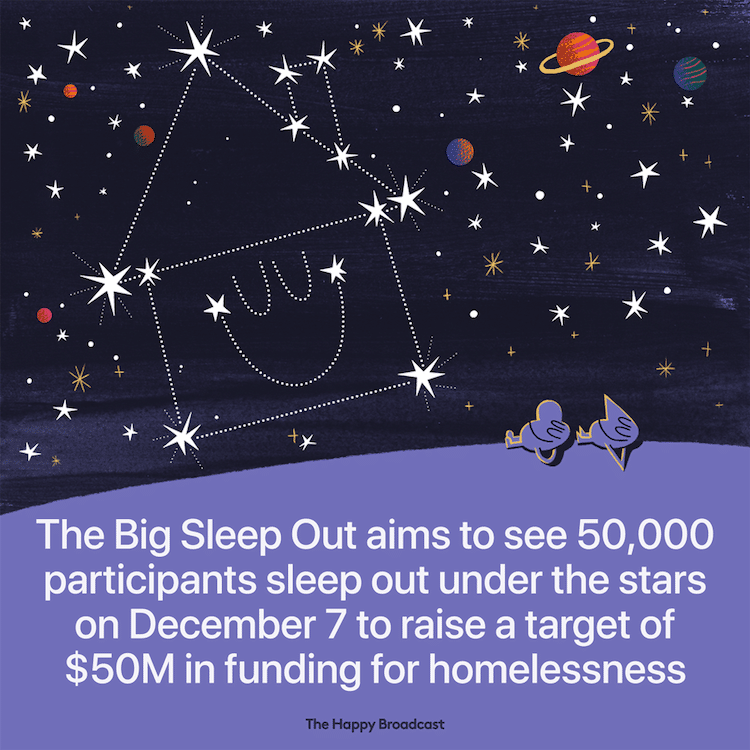 The Big Sleep Out aims to see 50,000 participants sleep out under the stars on December 7 to raise a target of \$50M in funding for homelessness

The Happy Broadcast